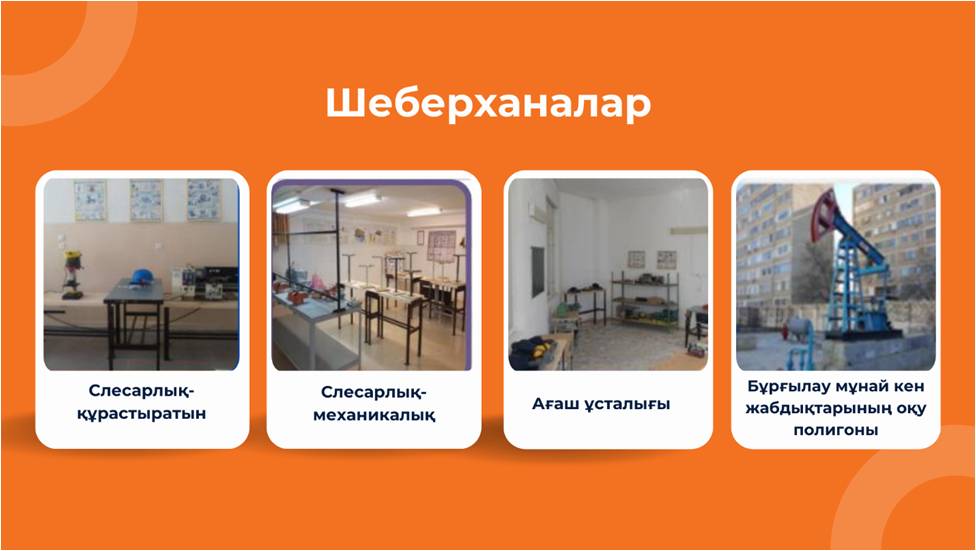 Шеберханалар

Слесарлық-құрастыратын

Слесарлық-механикалық

Ағаш ұсталығы

Бұрғылау мұнай кен жабдықтарының оқу полигоны